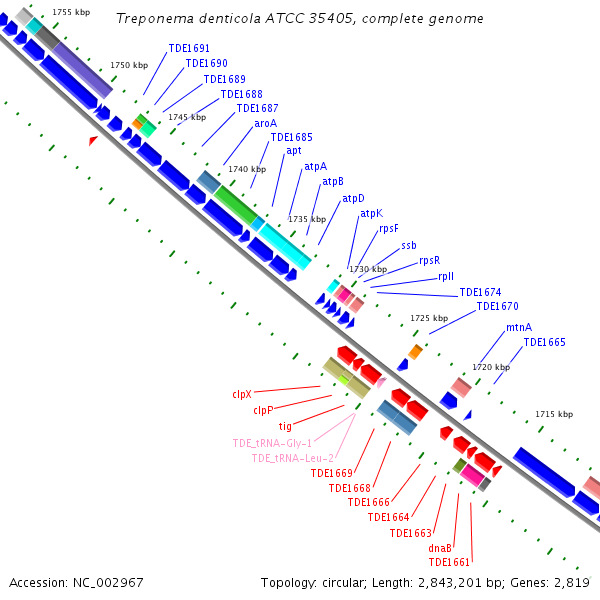 Treponema denticola ATCC 35405, complete genome

1755 kbp
1750 kbp
1745 kbp
1740 kbp
1735 kbp
1730 kbp
1725 kbp
1720 kbp
1715 kbp

TDE1691
TDE1690
TDE1689
TDE1688
TDE1687
aroA
TDE1685
apt
atpA
atpB
atpD
atpK
rpsF
ssb
rpsR
rplI
TDE1674
TDE1670
mtnA
TDE1665

clpX
clpP
tig
TDE_tRNA-Gly-1
TDE_tRNA-Leu-2
TDE1669
TDE1668
TDE1666
TDE1664
TDE1663
dnaB
TDE1661

Accession: NC_002967

Topology: circular; Length: 2,843,201 bp; Genes: 2,819